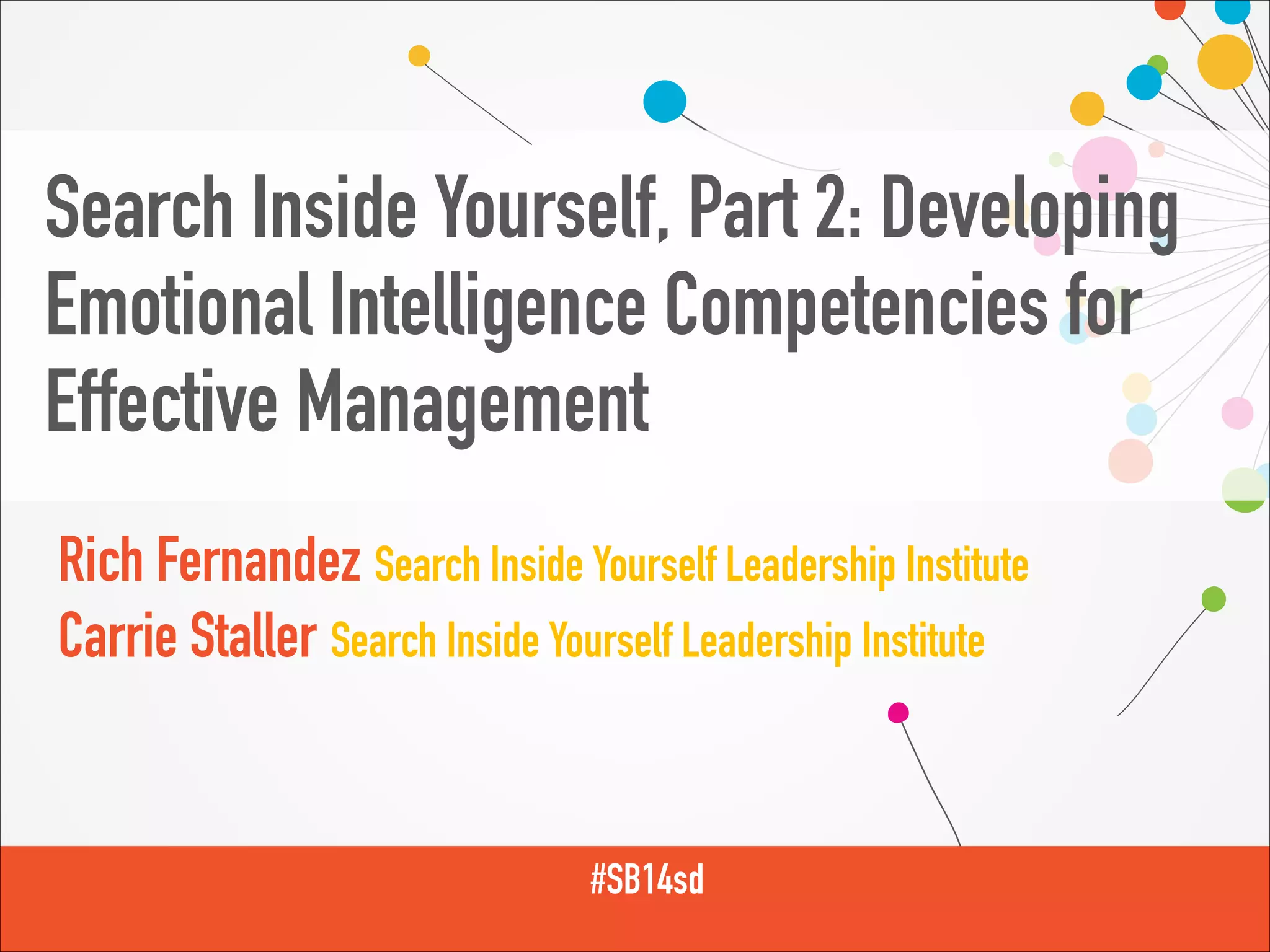 Search Inside Yourself, Part 2: Developing Emotional Intelligence Competencies for Effective Management

Rich Fernandez Search Inside Yourself Leadership Institute
Carrie Staller Search Inside Yourself Leadership Institute

#SB14sd